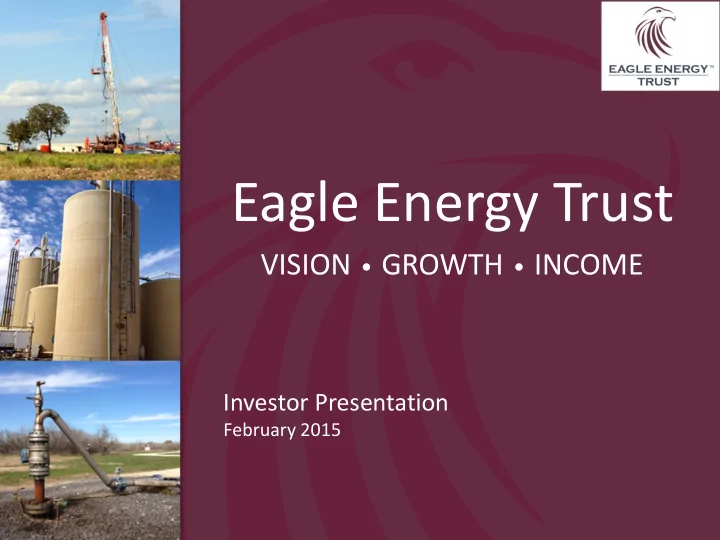 EAGLE ENERGY™
TRUST

Eagle Energy Trust

VISION • GROWTH • INCOME

Investor Presentation
February 2015